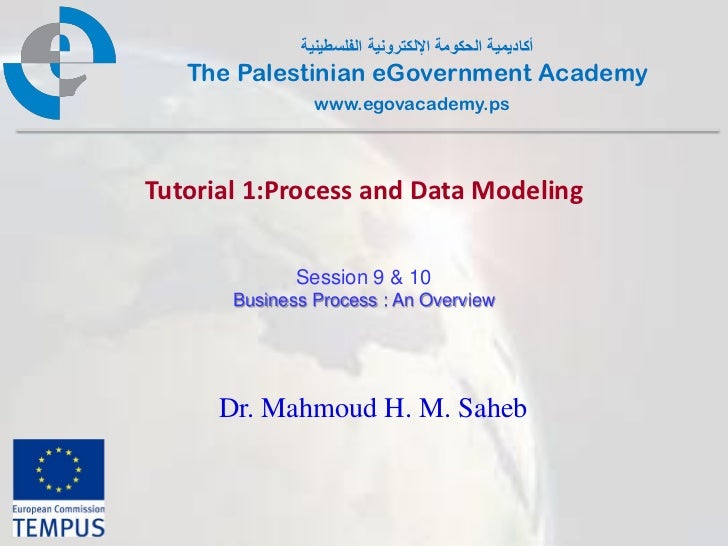 أكاديمية الحكومة الإلكترونية الفلسطينية
The Palestinian eGovernment Academy
www.egovacademy.ps

Tutorial 1:Process and Data Modeling

Session 9 & 10
Business Process : An Overview

Dr. Mahmoud H. M. Saheb

European Commission
TEMPUS